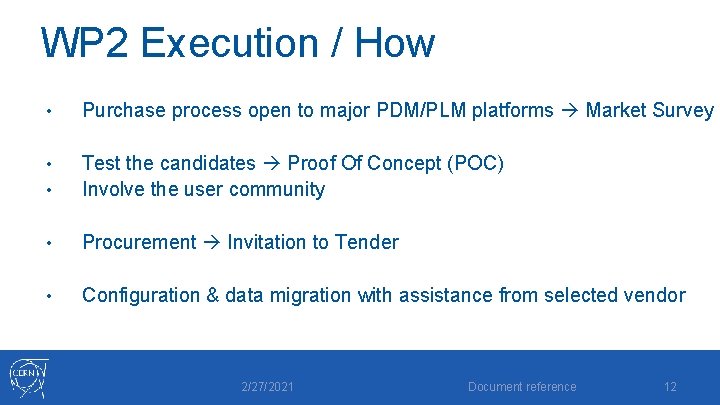 WP2 Execution / How

• Purchase process open to major PDM/PLM platforms → Market Survey

• Test the candidates → Proof Of Concept (POC)
• Involve the user community

• Procurement → Invitation to Tender

• Configuration & data migration with assistance from selected vendor

CERN

2/27/2021 Document reference 12